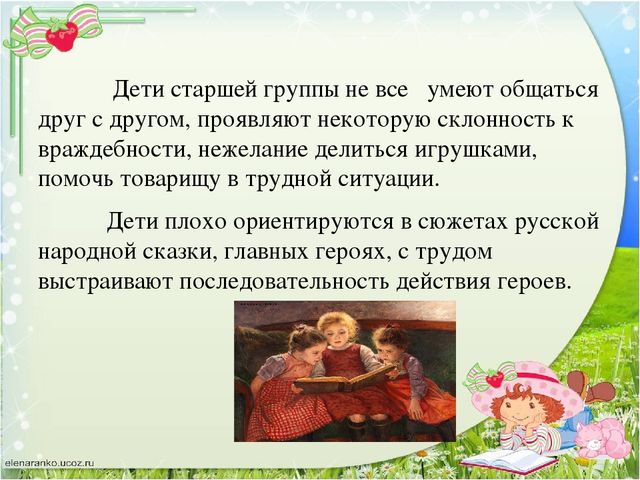 Дети старшей группы не все умеют общаться друг с другом, проявляют некоторую склонность к враждебности, нежелание делиться игрушками, помочь товарищу в трудной ситуации.

Дети плохо ориентируются в сюжетах русской народной сказки, главных героях, с трудом выстраивают последовательность действия героев.

elenaranko.ucoz.ru